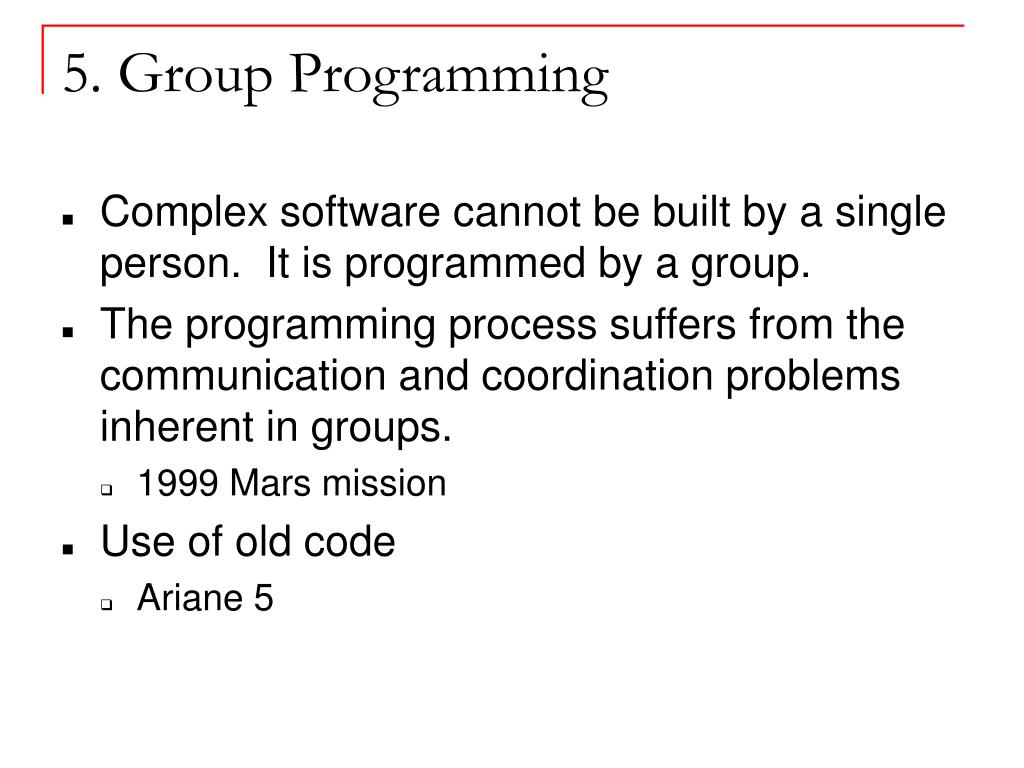 5. Group Programming

- Complex software cannot be built by a single person. It is programmed by a group.
- The programming process suffers from the communication and coordination problems inherent in groups.
  - 1999 Mars mission
- Use of old code
  - Ariane 5